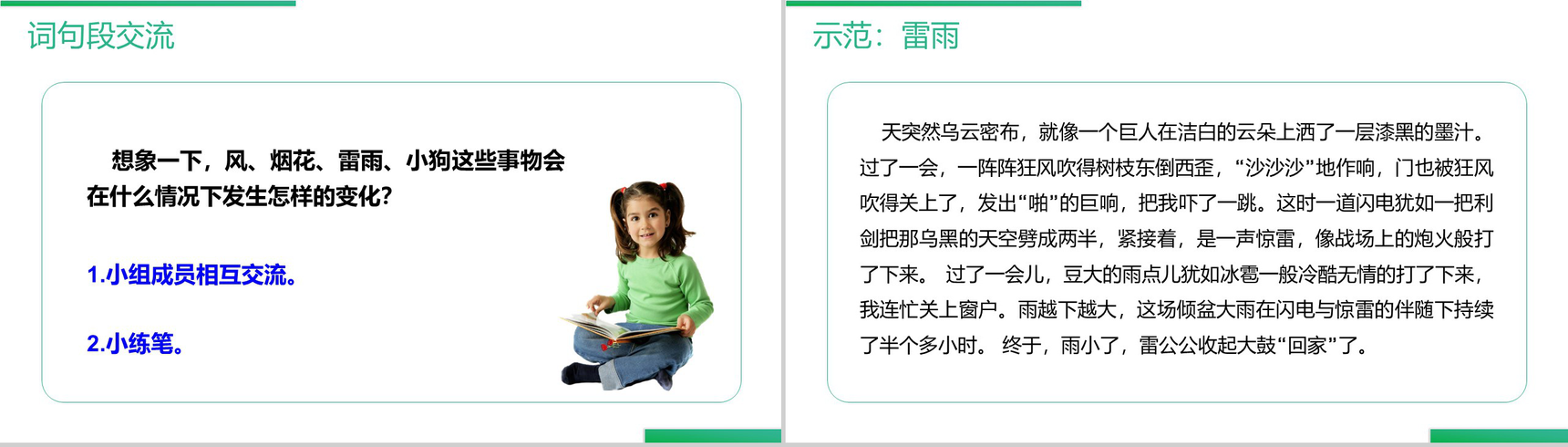 词句段交流

想象一下，风、烟花、雷雨、小狗这些事物会在什么情况下发生怎样的变化？

1.小组成员相互交流。

2.小练笔。

示范：雷雨

天突然乌云密布，就像一个巨人在洁白的云朵上洒了一层漆黑的墨汁。过了一会，一阵阵狂风吹得树枝东倒西歪，“沙沙沙”地作响，门也被狂风吹得关上了，发出“啪”的巨响，把我吓了一跳。这时一道闪电犹如一把利剑把那乌黑的天空劈成两半，紧接着，是一声惊雷，像战场上的炮火般打了下来。 过了一会儿，豆大的雨点儿犹如冰雹一般冷酷无情的打了下来，我连忙关上窗户。雨越下越大，这场倾盆大雨在闪电与惊雷的伴随下持续了半个多小时。 终于，雨小了，雷公公收起大鼓“回家”了。